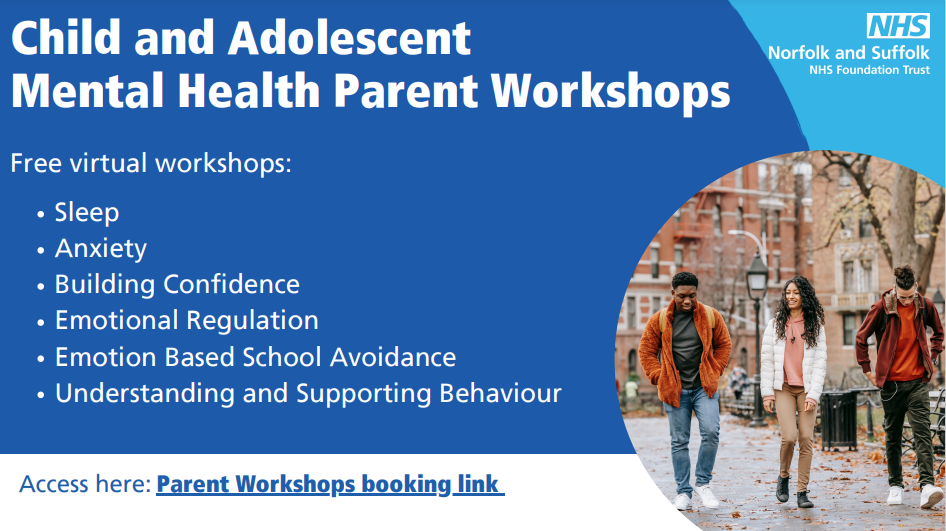 Child and Adolescent Mental Health Parent Workshops

NHS
Norfolk and Suffolk
NHS Foundation Trust

Free virtual workshops:

• Sleep
• Anxiety
• Building Confidence
• Emotional Regulation
• Emotion Based School Avoidance
• Understanding and Supporting Behaviour

Access here: Parent Workshops booking link